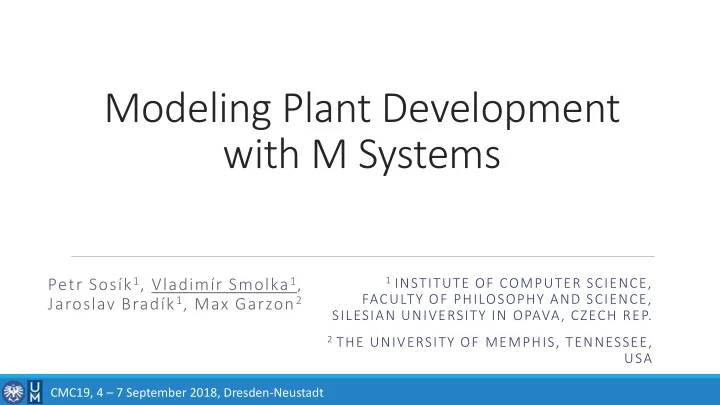 Modeling Plant Development with M Systems

Petr Sosík$^1$, Vladimír Smolka$^1$, Jaroslav Bradík$^1$, Max Garzon$^2$

$^1$ INSTITUTE OF COMPUTER SCIENCE, FACULTY OF PHILOSOPHY AND SCIENCE, SILESIAN UNIVERSITY IN OPAVA, CZECH REP.

$^2$ THE UNIVERSITY OF MEMPHIS, TENNESSEE, USA

UM

CMC19, 4 – 7 September 2018, Dresden-Neustadt